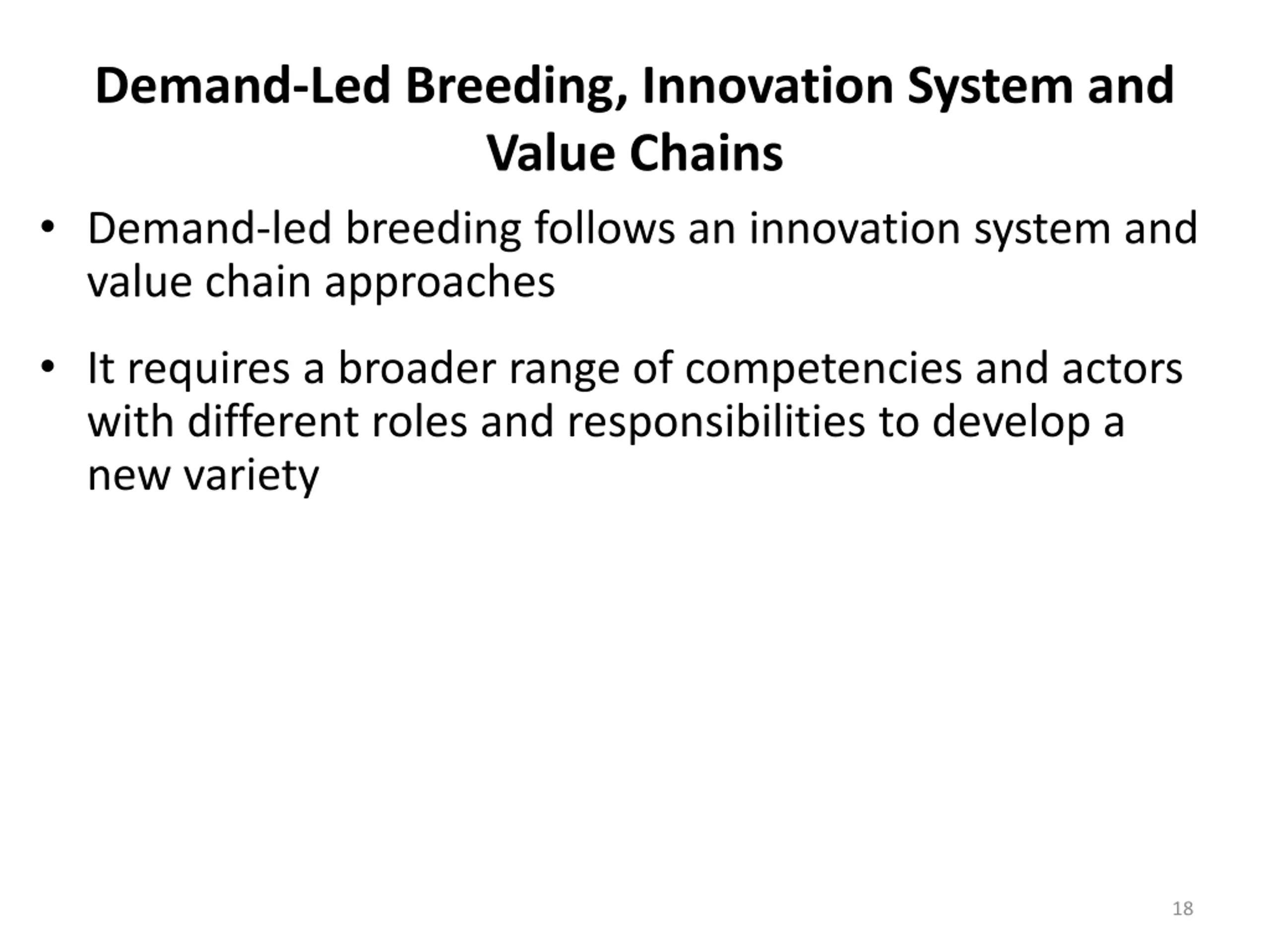 Demand-Led Breeding, Innovation System and Value Chains

• Demand-led breeding follows an innovation system and value chain approaches

• It requires a broader range of competencies and actors with different roles and responsibilities to develop a new variety

18